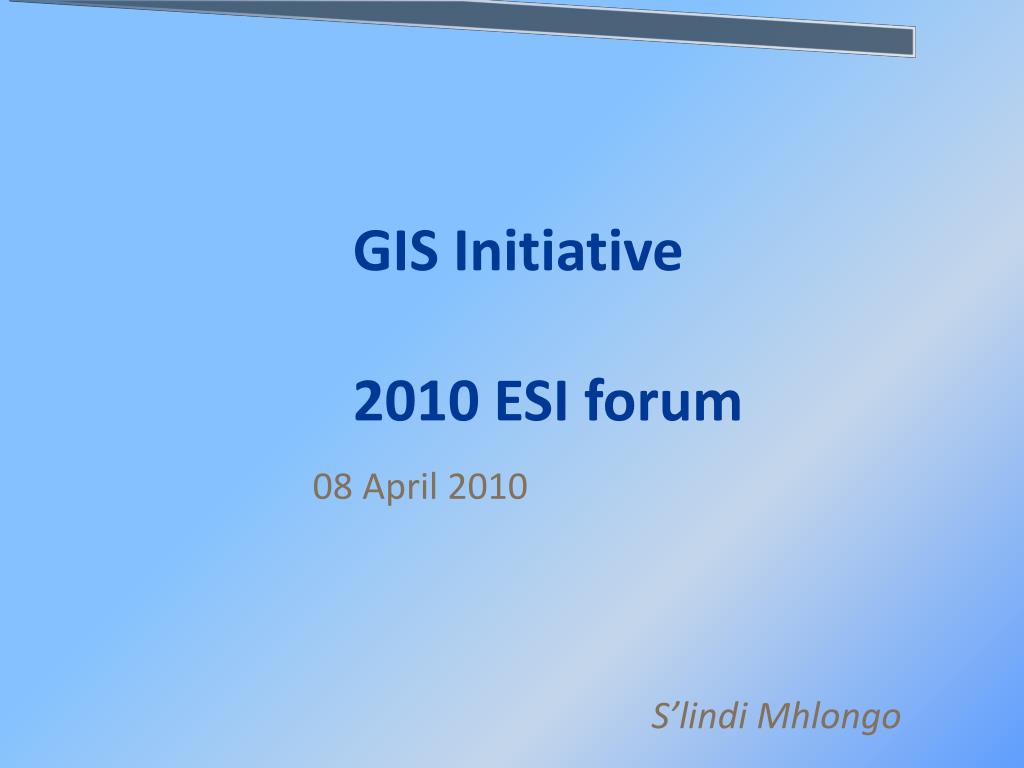 GIS Initiative

2010 ESI forum

08 April 2010

S’lindi Mhlongo